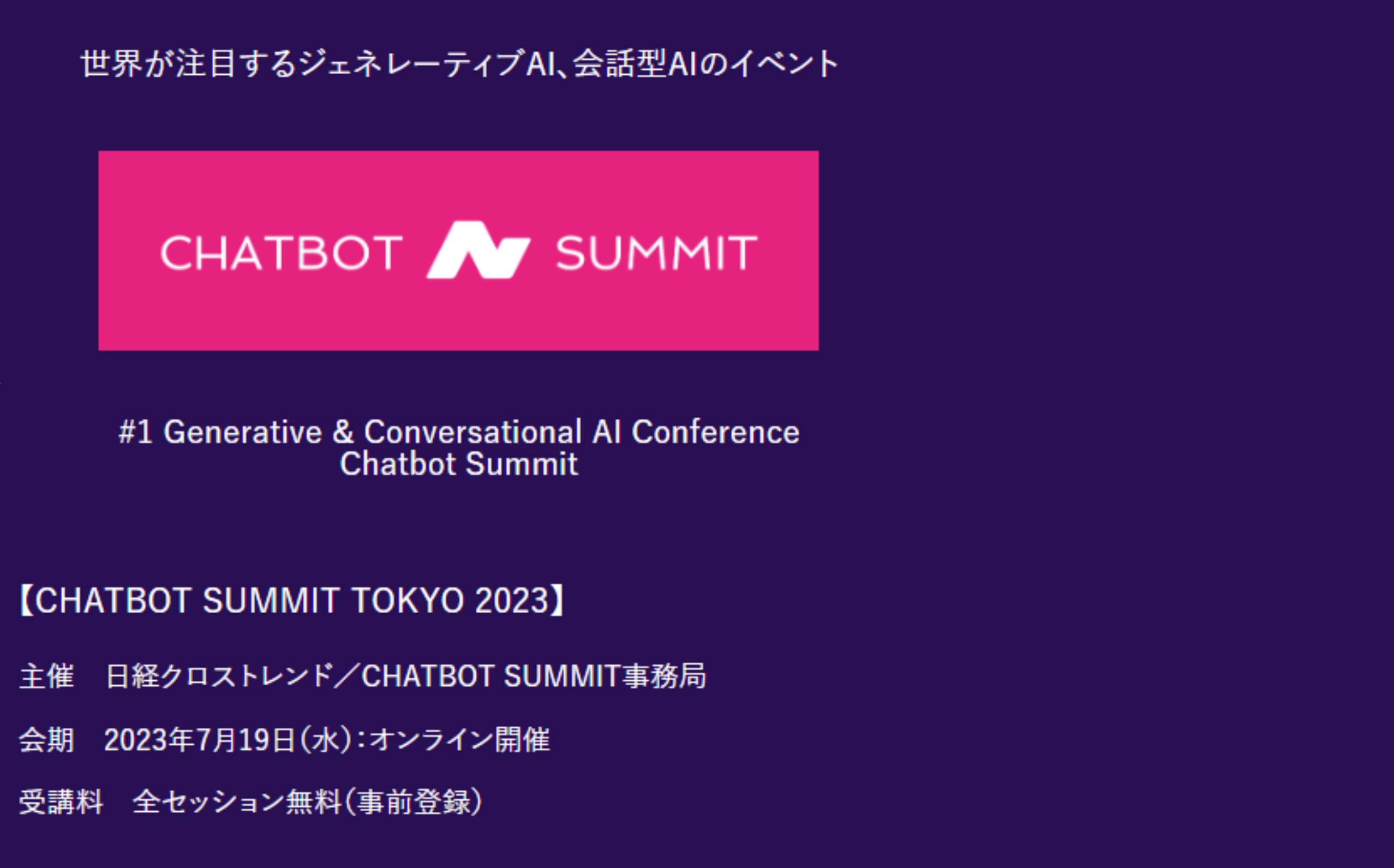 世界が注目するジェネレーティブAI、会話型AIのイベント

CHATBOT SUMMIT

#1 Generative & Conversational AI Conference
Chatbot Summit

【CHATBOT SUMMIT TOKYO 2023】

主催　日経クロストレンド／CHATBOT SUMMIT事務局

会期　2023年7月19日(水):オンライン開催

受講料　全セッション無料(事前登録)